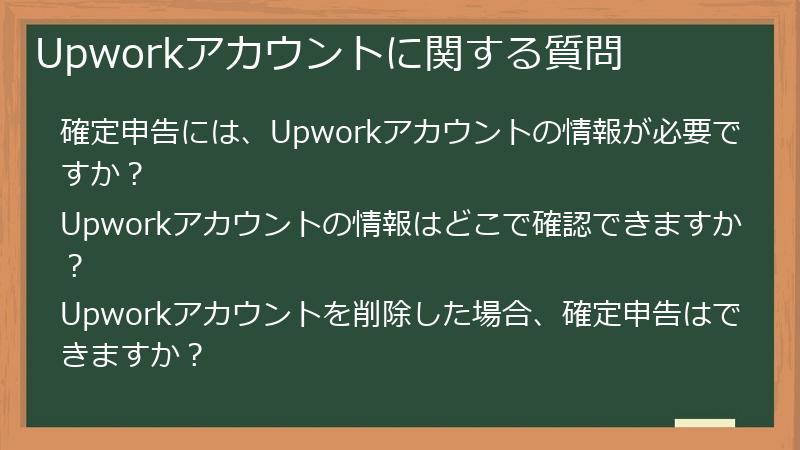 Upworkアカウントに関する質問

確定申告には、Upworkアカウントの情報が必要ですか？

Upworkアカウントの情報はどこで確認できますか？

Upworkアカウントを削除した場合、確定申告はできますか？